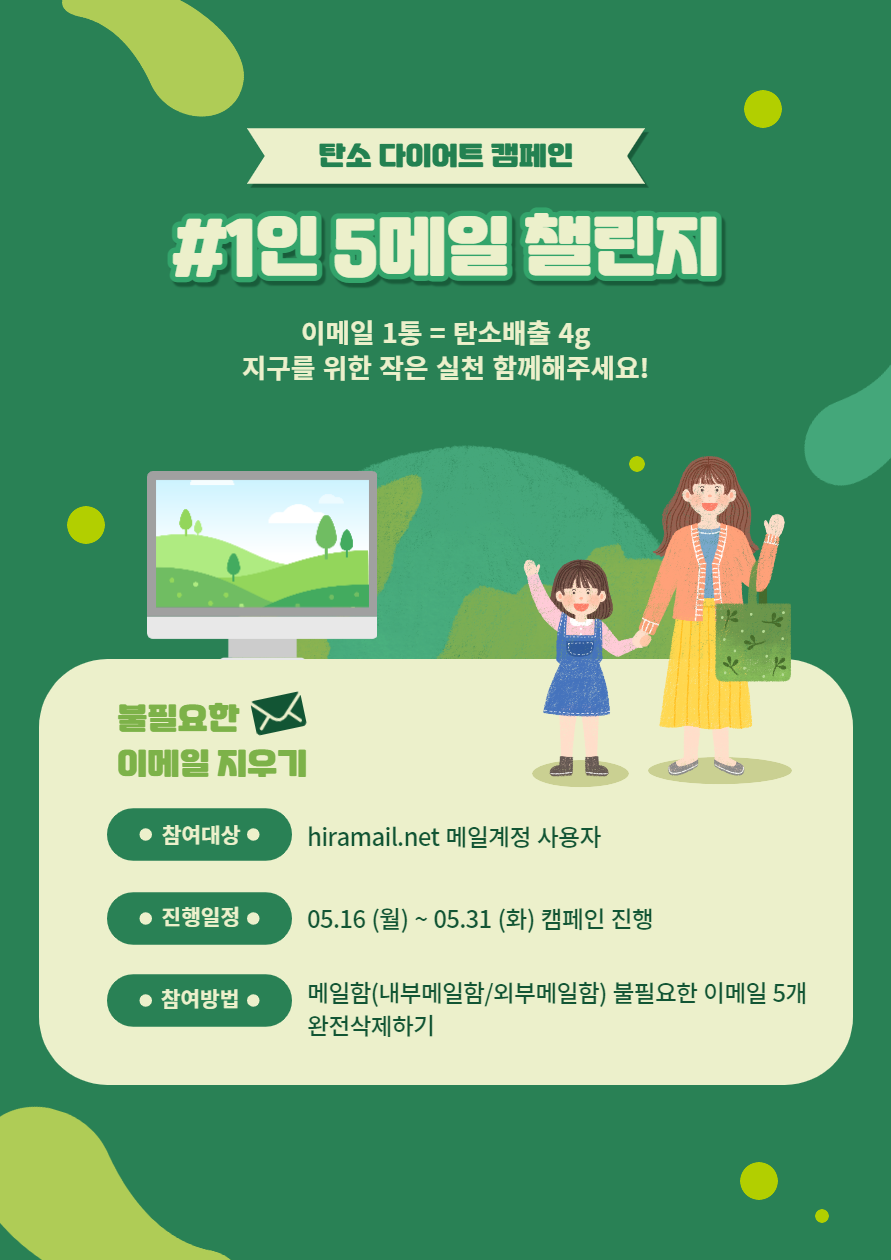 탄소 다이어트 캠페인

#1인 5메일 챌린지

이메일 1통 = 탄소배출 4g
지구를 위한 작은 실천 함께해주세요!

불필요한
이메일 지우기

● 참여대상 ● hiramail.net 메일계정 사용자

● 진행일정 ● 05.16 (월) ~ 05.31 (화) 캠페인 진행

● 참여방법 ● 메일함(내부메일함/외부메일함) 불필요한 이메일 5개 완전삭제하기